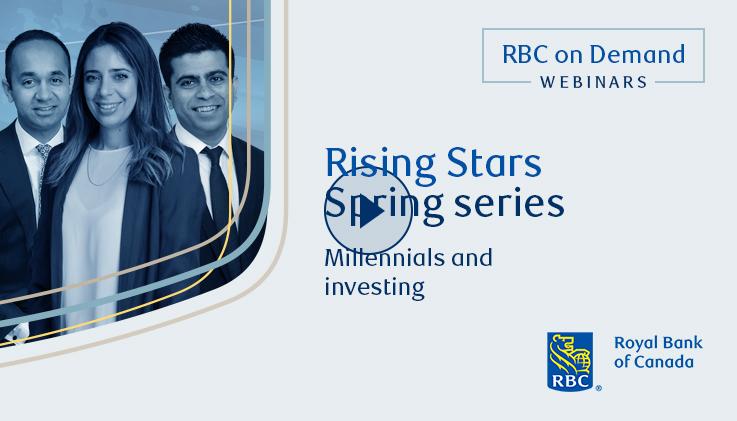 RBC on Demand
WEBINARS

Rising Stars
Spring series

Millennials and investing

RBC®

Royal Bank of Canada